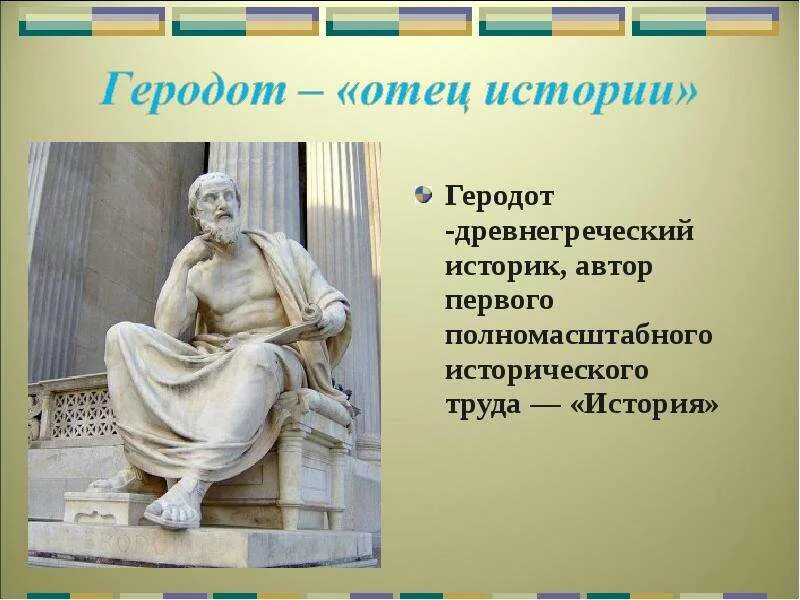 Геродот – «отец истории»

Геродот -древнегреческий историк, автор первого полномасштабного исторического труда — «История»